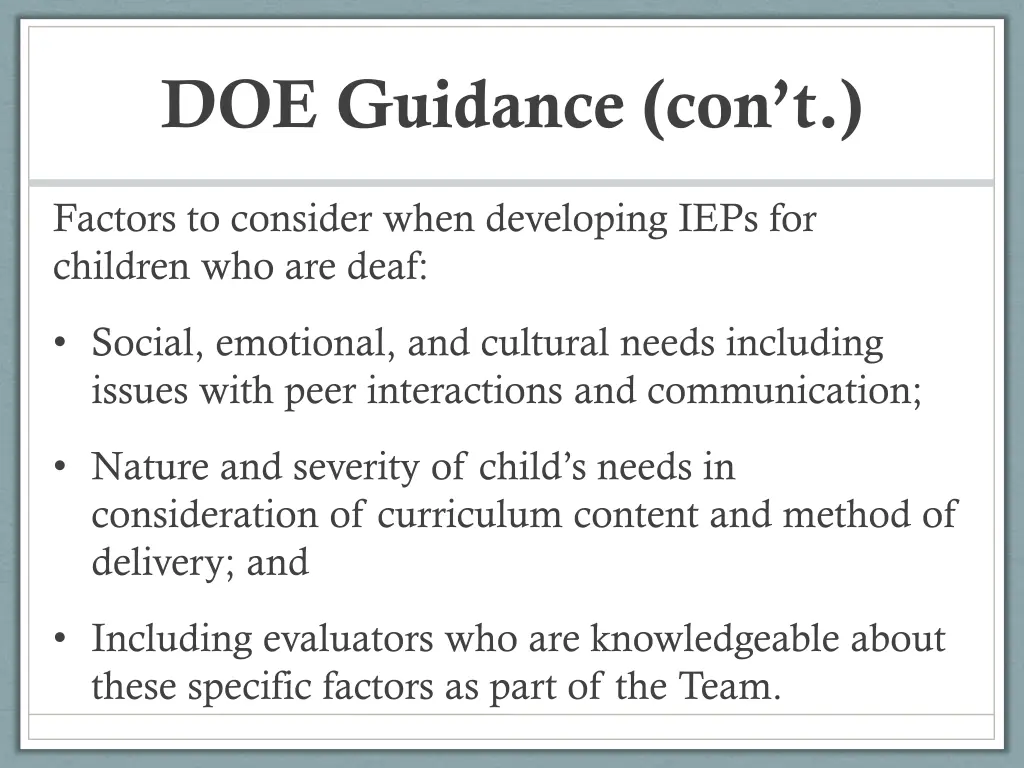 DOE Guidance (con’t.)

Factors to consider when developing IEPs for children who are deaf:

• Social, emotional, and cultural needs including issues with peer interactions and communication;

• Nature and severity of child’s needs in consideration of curriculum content and method of delivery; and

• Including evaluators who are knowledgeable about these specific factors as part of the Team.